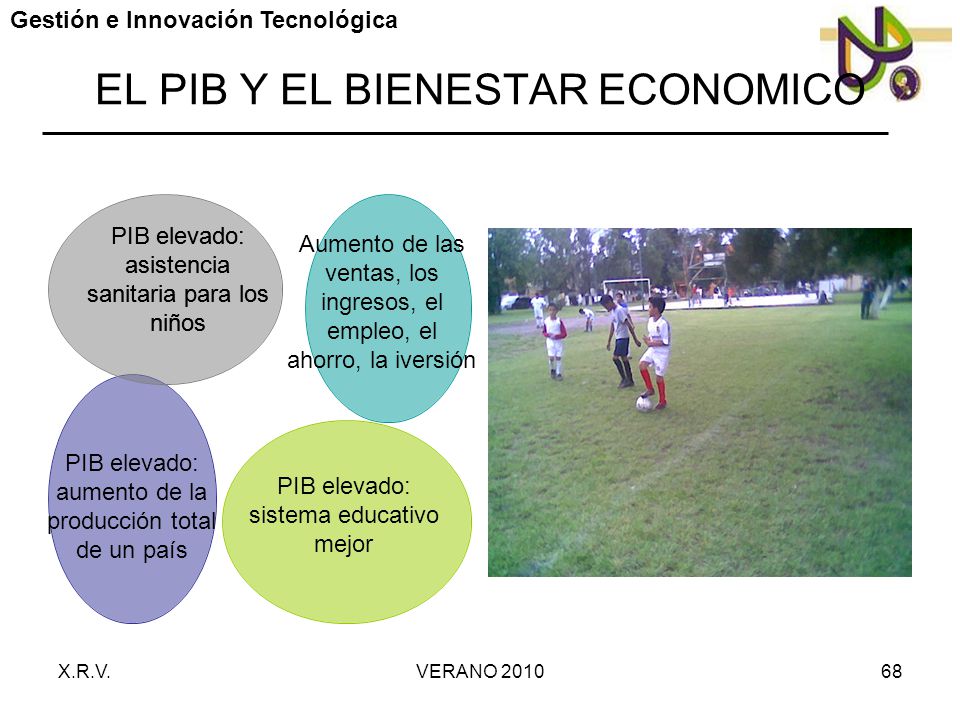 Gestión e Innovación Tecnológica

EL PIB Y EL BIENESTAR ECONOMICO

PIB elevado: asistencia sanitaria para los niños

Aumento de las ventas, los ingresos, el empleo, el ahorro, la iversión

PIB elevado: aumento de la producción total de un país

PIB elevado: sistema educativo mejor

X.R.V.

VERANO 2010

68